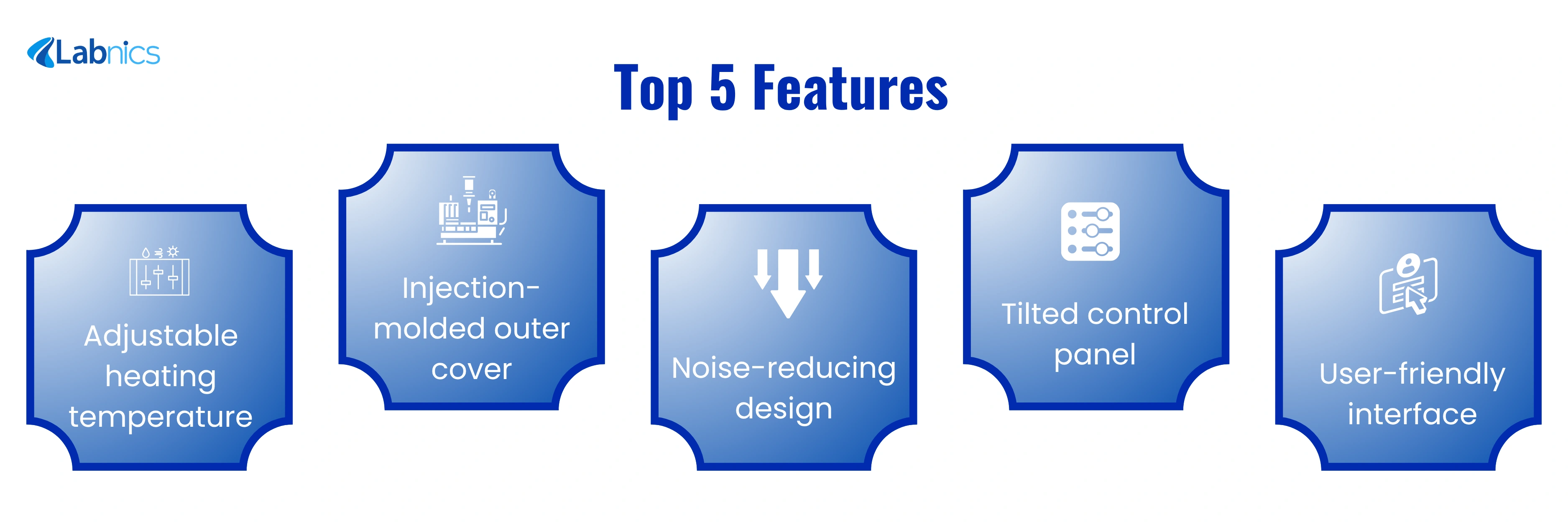 Labnics

Top 5 Features

Adjustable heating temperature

Injection-molded outer cover

Noise-reducing design

Tilted control panel

User-friendly interface